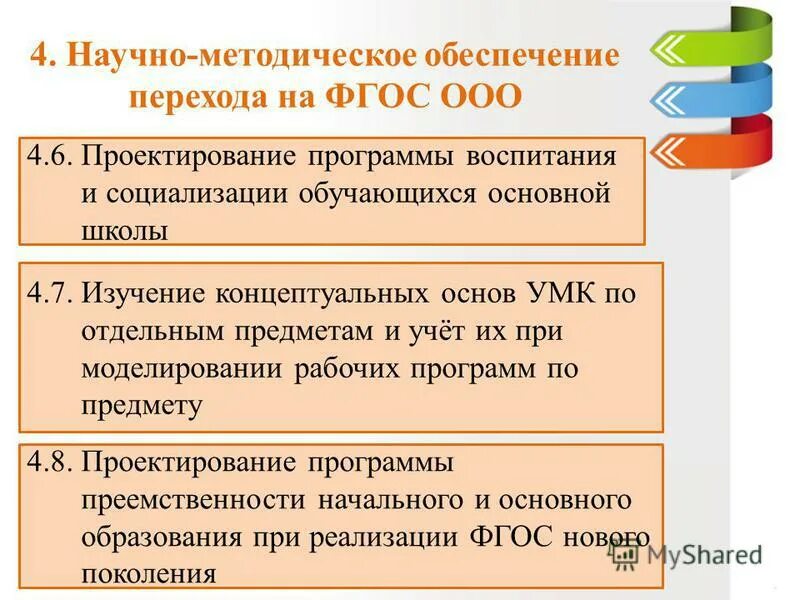 4. Научно-методическое обеспечение перехода на ФГОС ООО

4.6. Проектирование программы воспитания и социализации обучающихся основной школы

4.7. Изучение концептуальных основ УМК по отдельным предметам и учёт их при моделировании рабочих программ по предмету

4.8. Проектирование программы преемственности начального и основного образования при реализации ФГОС нового поколения

MyShared